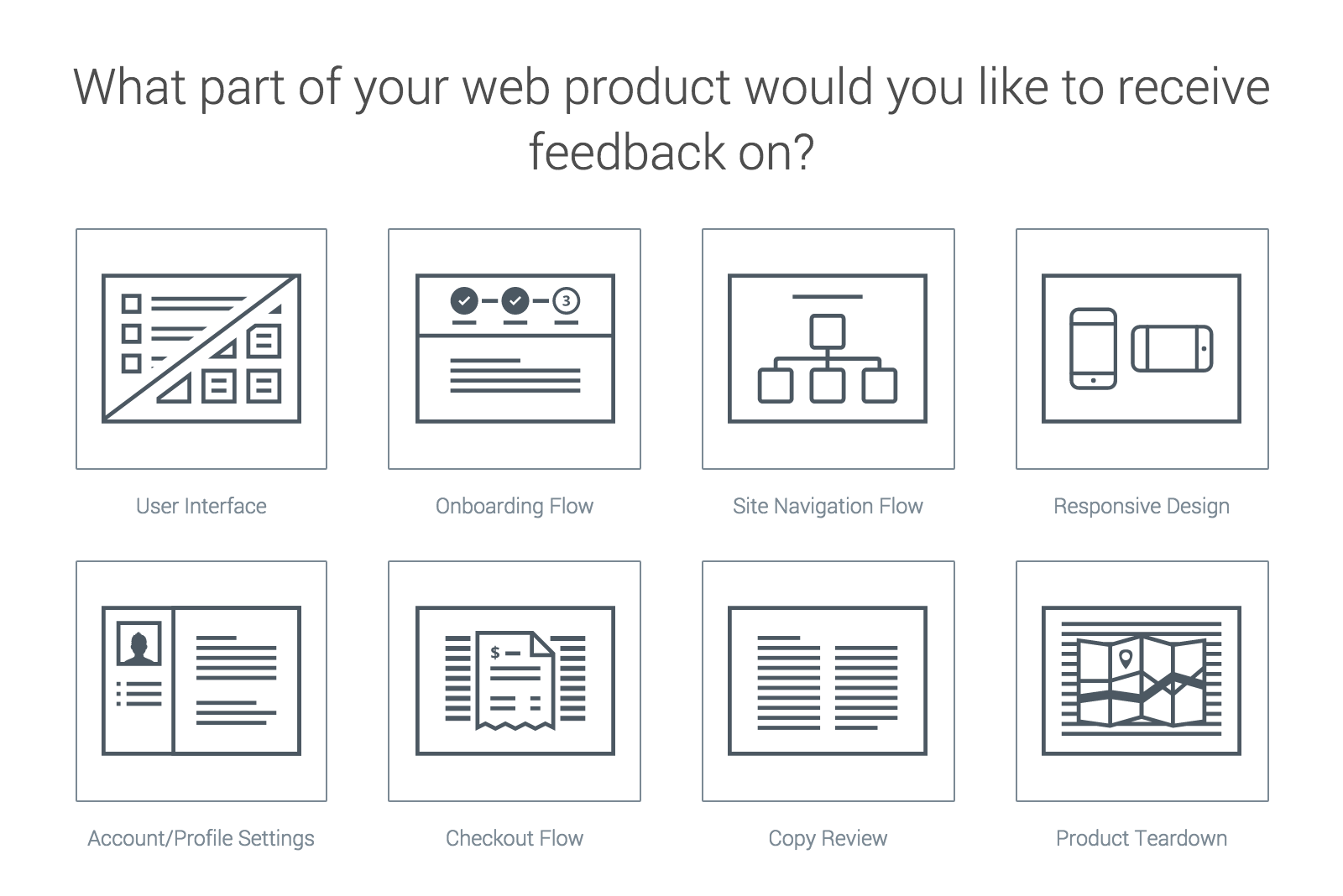 What part of your web product would you like to receive feedback on?

3

User Interface

Onboarding Flow

Site Navigation Flow

Responsive Design

$

Account/Profile Settings

Checkout Flow

Copy Review

Product Teardown